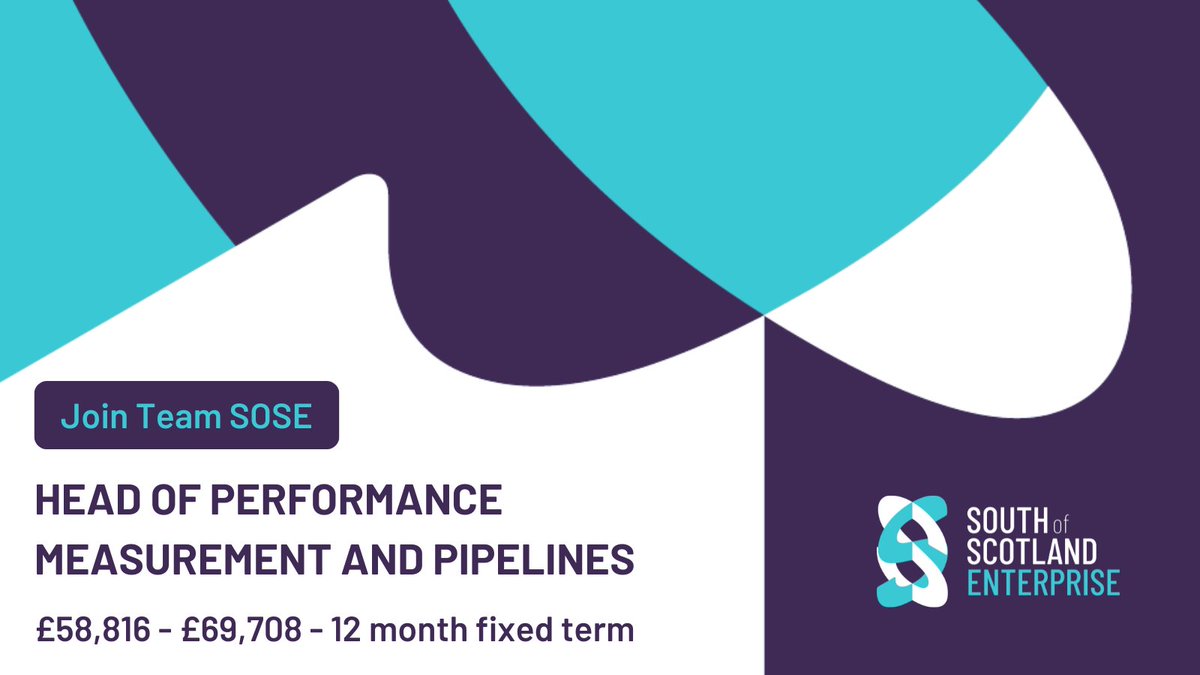 Join Team SOSE

HEAD OF PERFORMANCE MEASUREMENT AND PIPELINES

£58,816 - £69,708 - 12 month fixed term

SOUTH of SCOTLAND ENTERPRISE